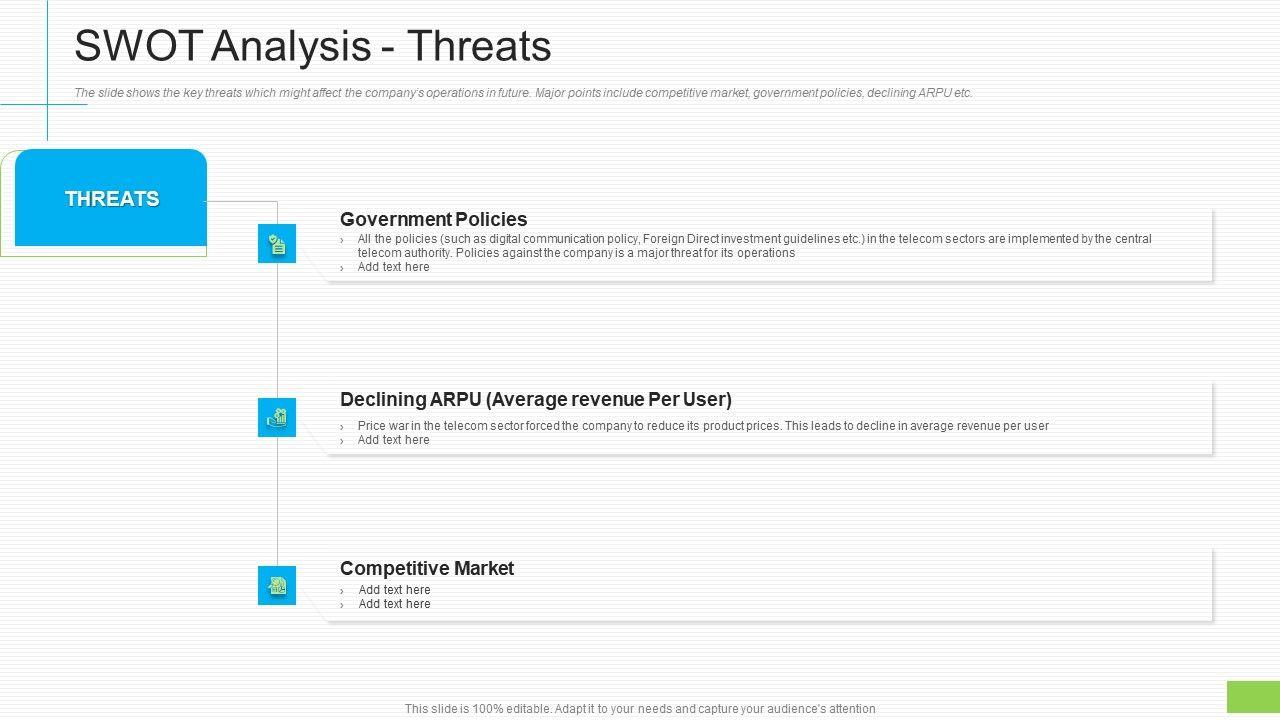 SWOT Analysis - Threats

The slide shows the key threats which might affect the company's operations in future. Major points include competitive market, government policies, declining ARPU etc.

THREATS

Government Policies

› All the policies (such as digital communication policy, Foreign Direct investment guidelines etc.) in the telecom sectors are implemented by the central telecom authority. Policies against the company is a major threat for its operations
› Add text here

Declining ARPU (Average revenue Per User)

› Price war in the telecom sector forced the company to reduce its product prices. This leads to decline in average revenue per user
› Add text here

Competitive Market

› Add text here
› Add text here

This slide is 100% editable. Adapt it to your needs and capture your audience's attention